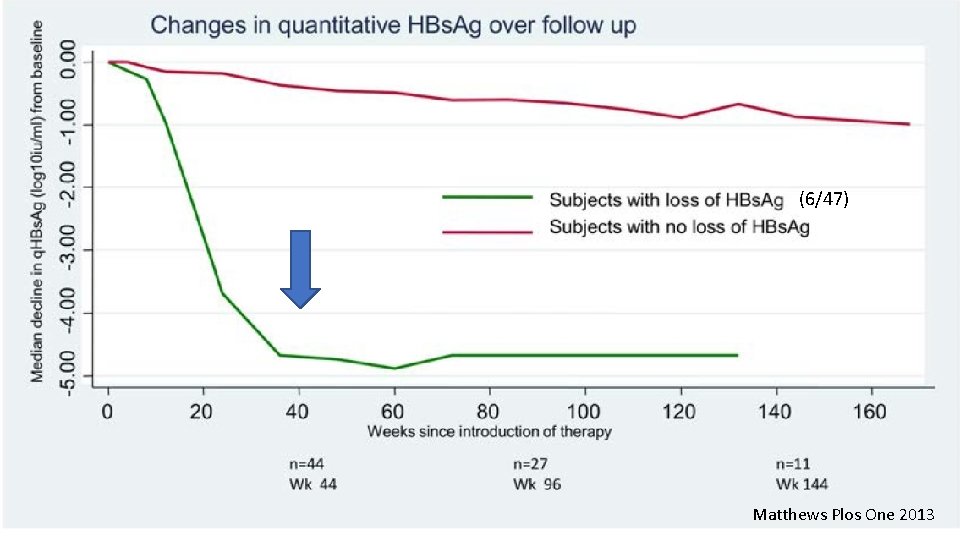 Changes in quantitative HBsAg over follow up

Median decline in qHBsAg (log10iu/ml) from baseline

0.00
-1.00
-2.00
-3.00
-4.00
-5.00

Subjects with loss of HBsAg (6/47)
Subjects with no loss of HBsAg

0 20 40 60 80 100 120 140 160
Weeks since introduction of therapy

n=44
Wk 44

n=27
Wk 96

n=11
Wk 144

Matthews Plos One 2013